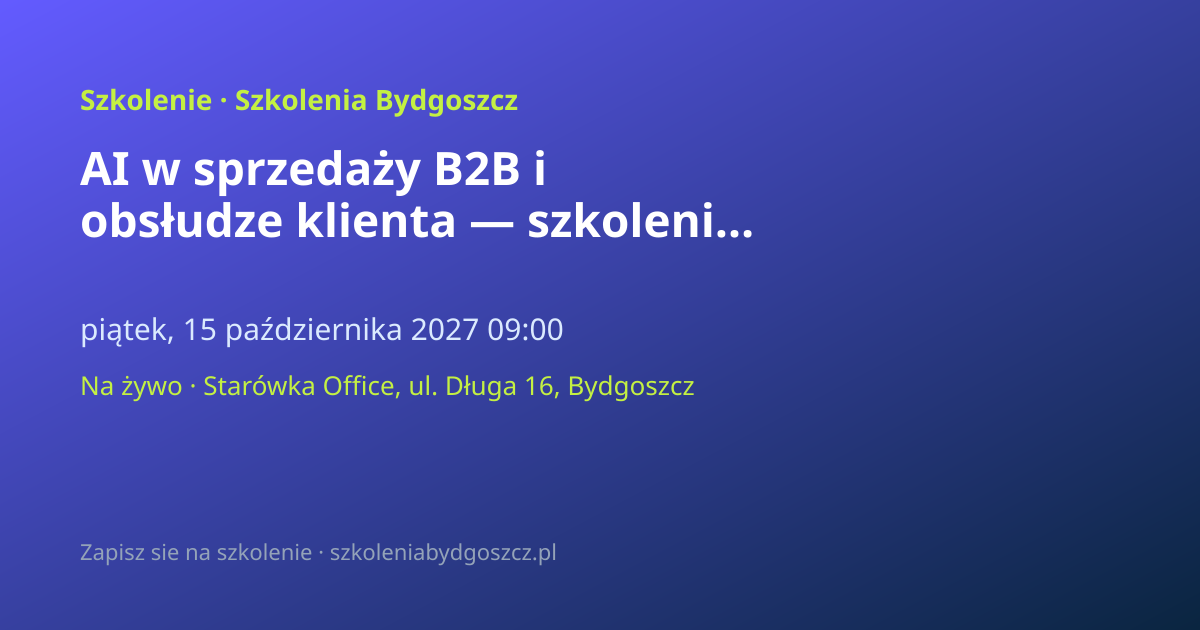 Szkolenie · Szkolenia Bydgoszcz

AI w sprzedaży B2B i
obsłudze klienta — szkoleni...

piątek, 15 października 2027 09:00

Na żywo · Starówka Office, ul. Długa 16, Bydgoszcz

Zapisz sie na szkolenie · szkoleniabydgoszcz.pl